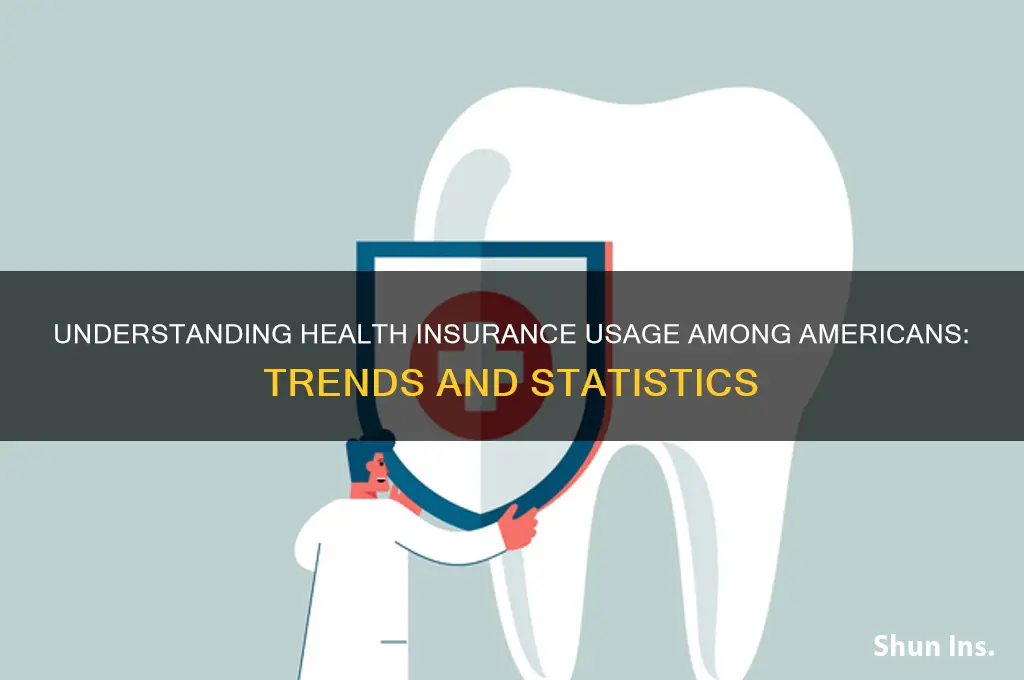 UNDERSTANDING HEALTH INSURANCE USAGE AMONG AMERICANS: TRENDS AND STATISTICS

Shun Ins.